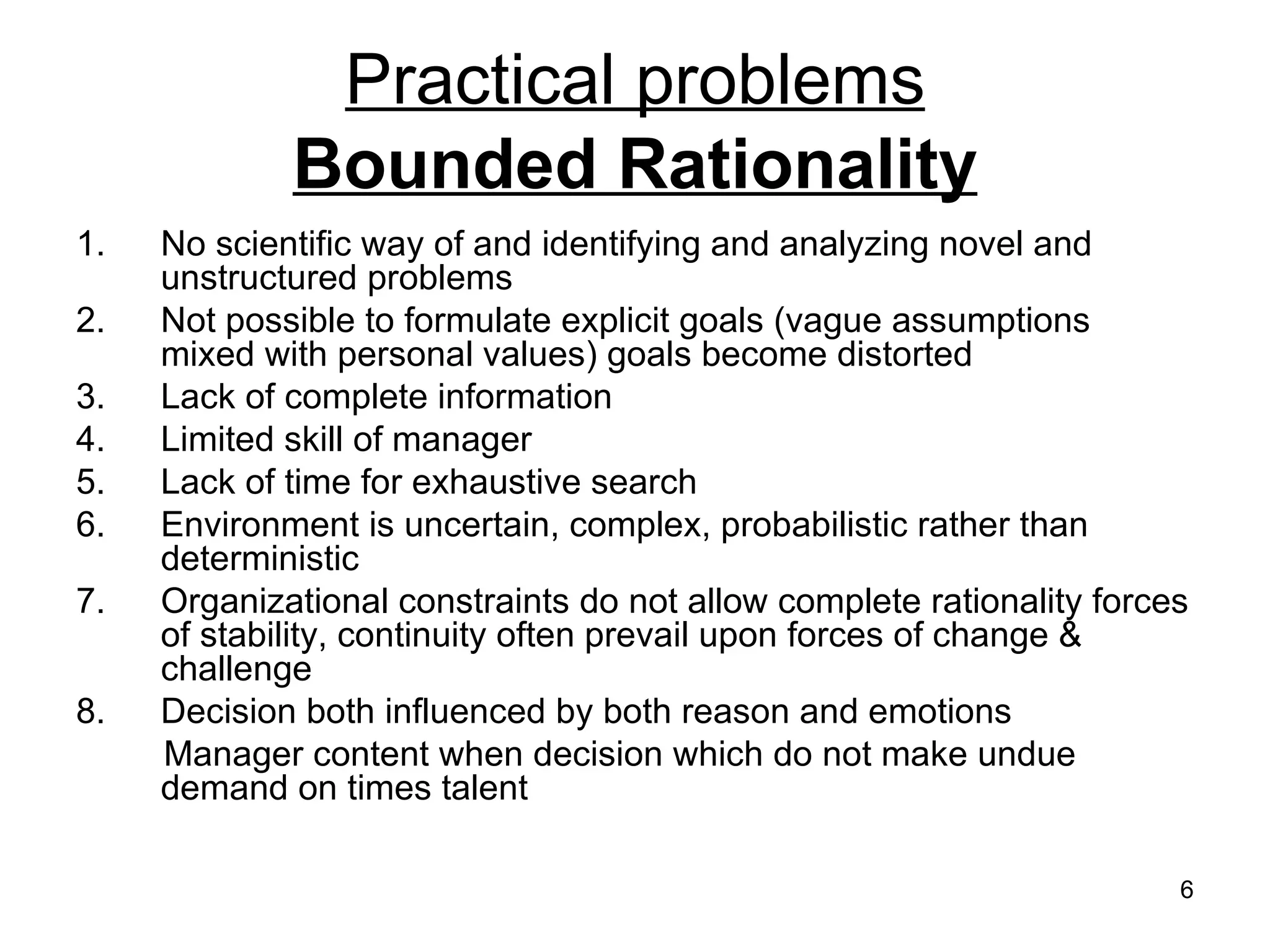 Practical problems
Bounded Rationality

1. No scientific way of and identifying and analyzing novel and unstructured problems
2. Not possible to formulate explicit goals (vague assumptions mixed with personal values) goals become distorted
3. Lack of complete information
4. Limited skill of manager
5. Lack of time for exhaustive search
6. Environment is uncertain, complex, probabilistic rather than deterministic
7. Organizational constraints do not allow complete rationality forces of stability, continuity often prevail upon forces of change & challenge
8. Decision both influenced by both reason and emotions

Manager content when decision which do not make undue demand on times talent

6